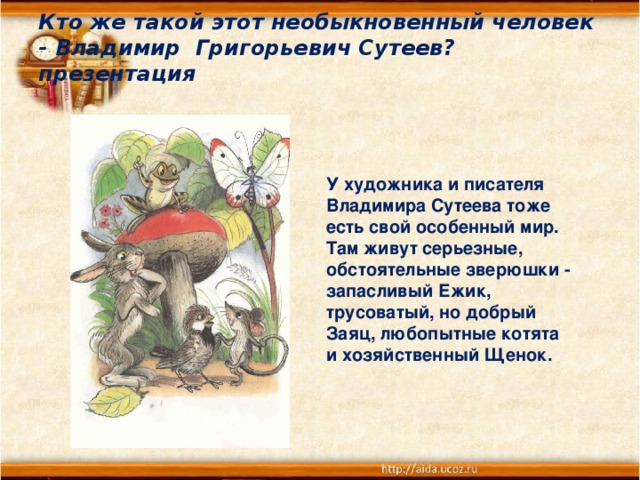 Кто же такой этот необыкновенный человек - Владимир Григорьевич Сутеев? презентация

У художника и писателя Владимира Сутеева тоже есть свой особенный мир. Там живут серьезные, обстоятельные зверюшки - запасливый Ежик, трусоватый, но добрый Заяц, любопытные котята и хозяйственный Щенок.

http://aida.ucoz.ru